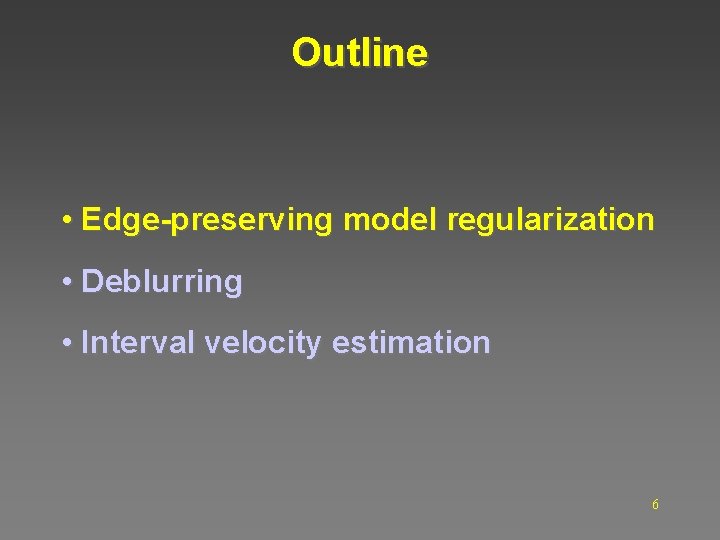 Outline

• Edge-preserving model regularization

• Deblurring

• Interval velocity estimation

6